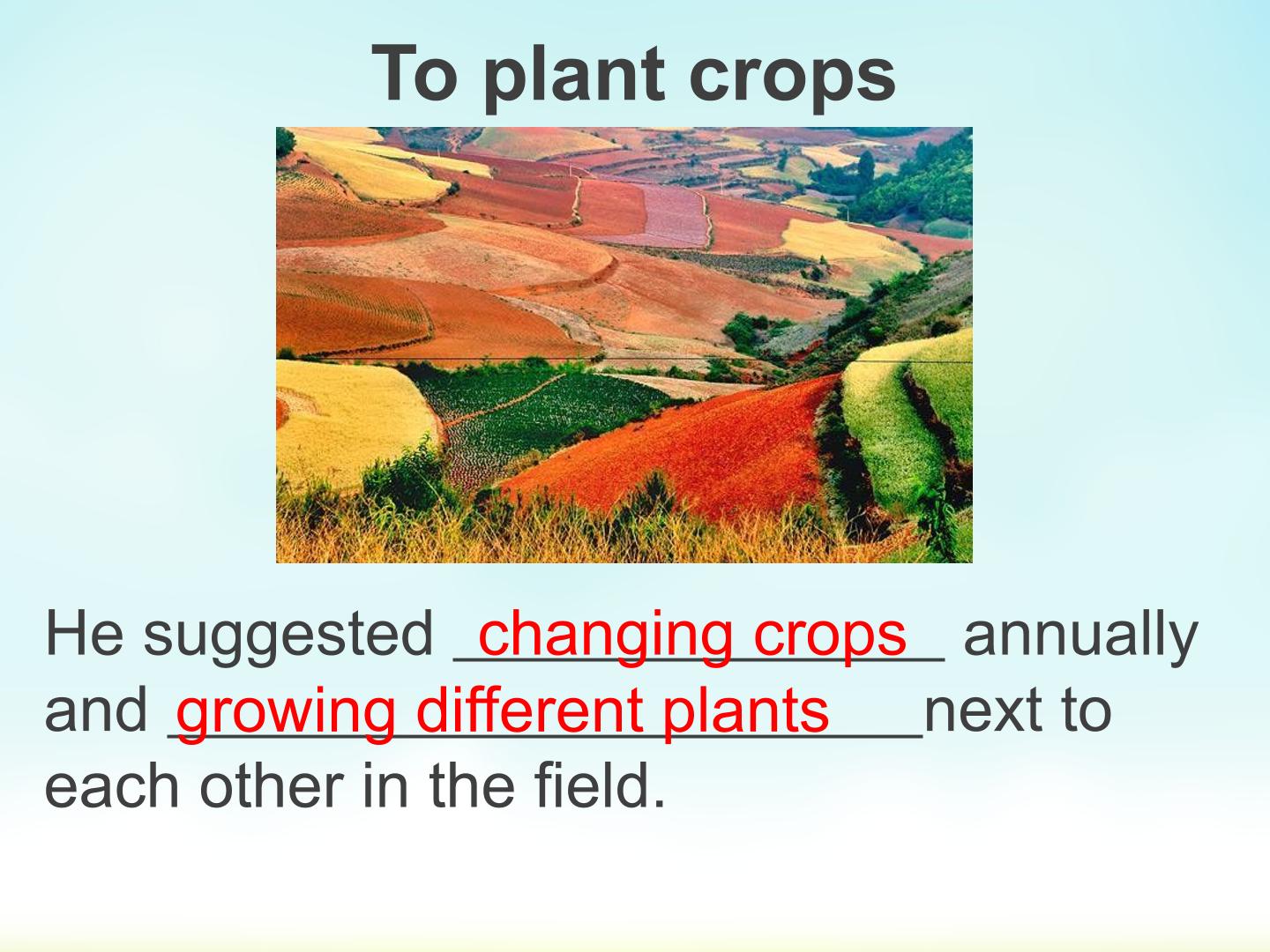 To plant crops

He suggested changing crops annually and growing different plants next to each other in the field.